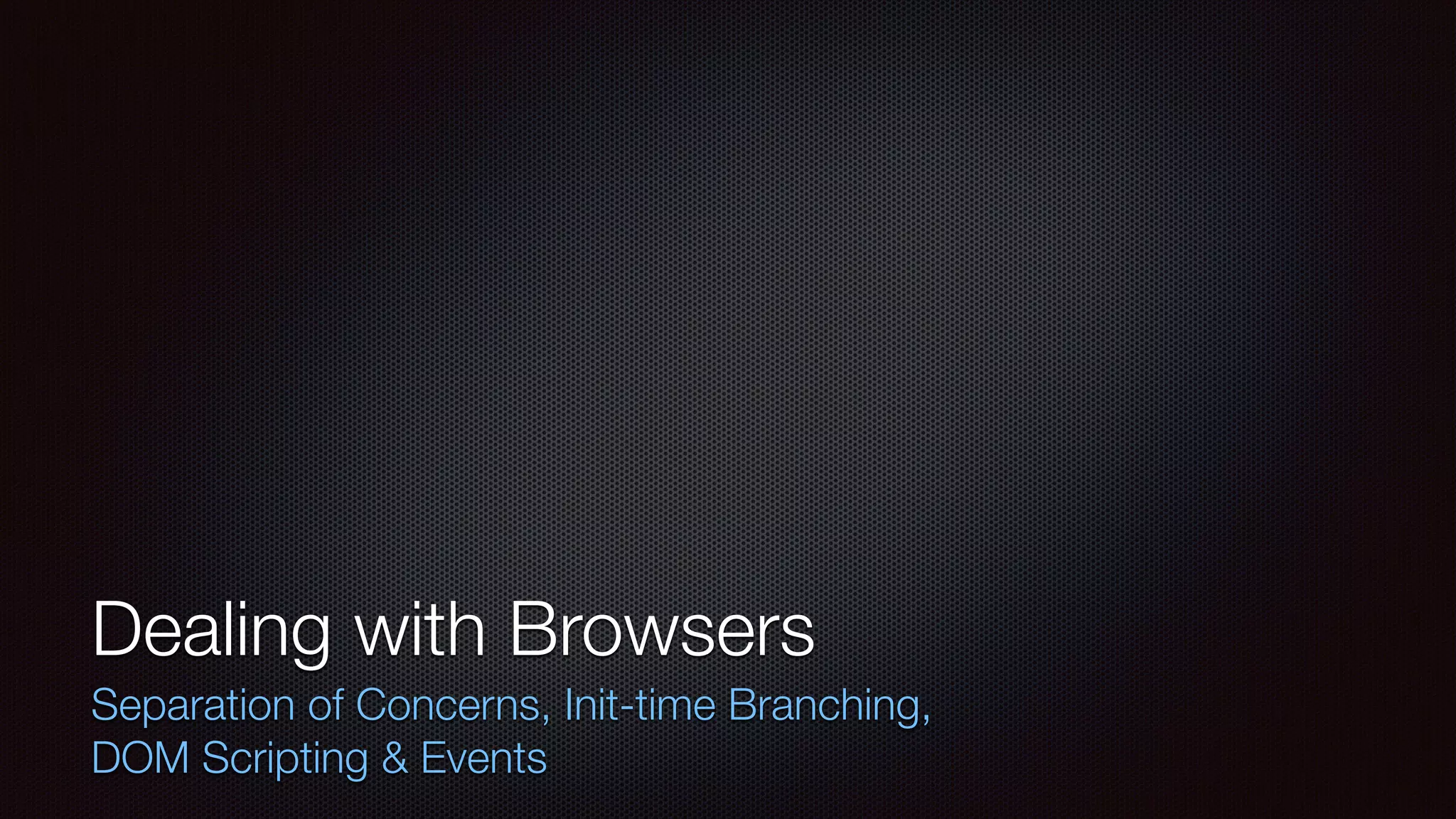 Dealing with Browsers

Separation of Concerns, Init-time Branching, DOM Scripting & Events